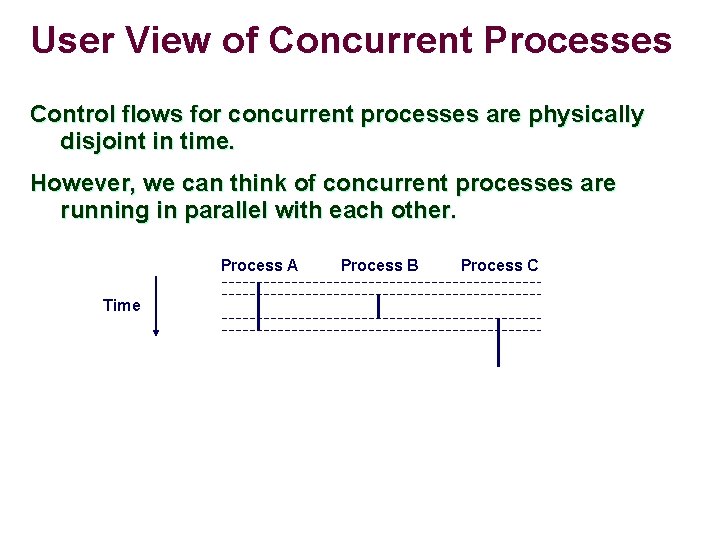 User View of Concurrent Processes

Control flows for concurrent processes are physically disjoint in time.

However, we can think of concurrent processes are running in parallel with each other.

Process A Process B Process C

Time